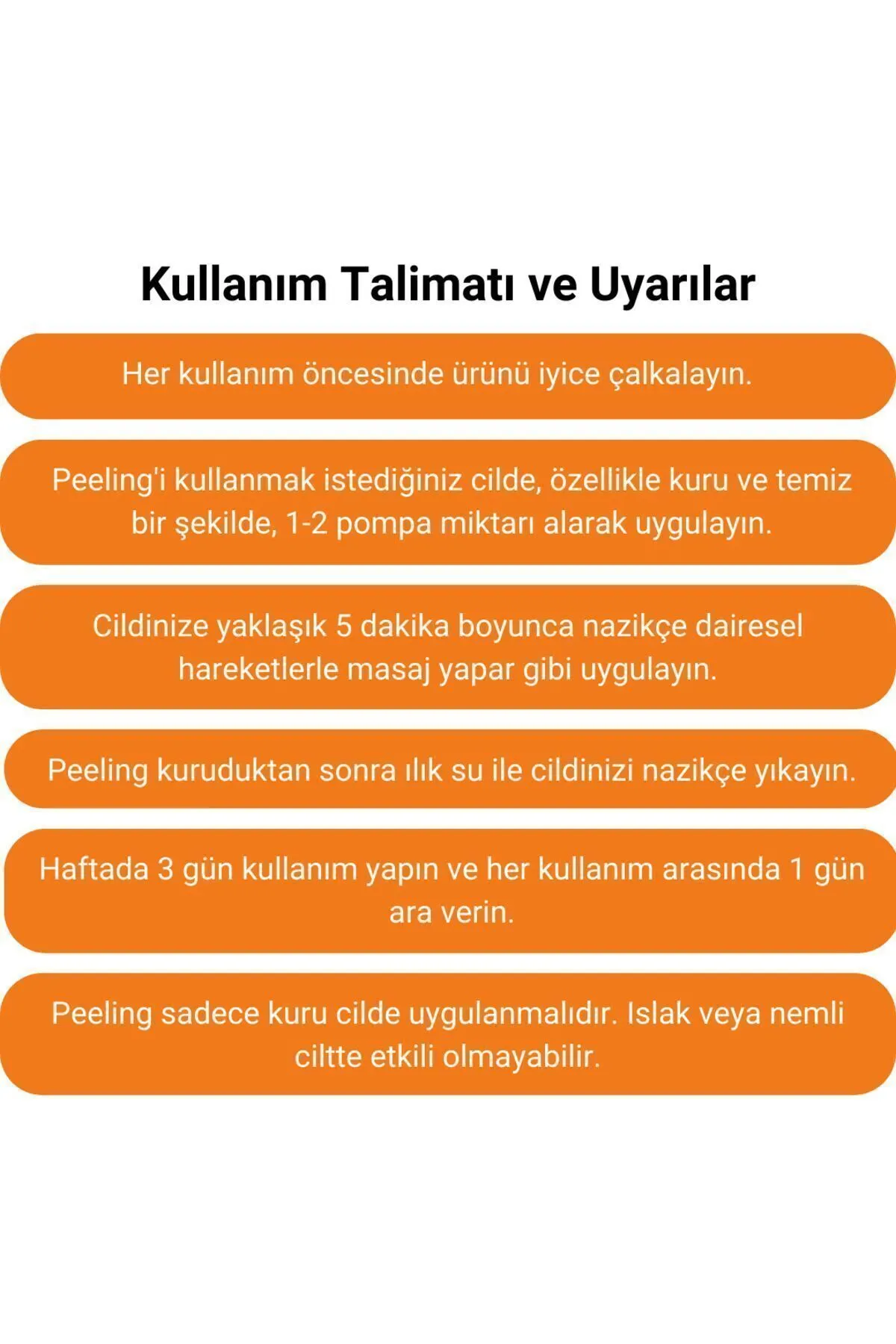 Kullanım Talimatı ve Uyarılar

Her kullanım öncesinde ürünü iyice çalkalayın.

Peeling'i kullanmak istediğiniz cilde, özellikle kuru ve temiz bir şekilde, 1-2 pompa miktarı alarak uygulayın.

Cildinize yaklaşık 5 dakika boyunca nazikçe dairesel hareketlerle masaj yapar gibi uygulayın.

Peeling kuruduktan sonra ılık su ile cildinizi nazikçe yıkayın.

Haftada 3 gün kullanım yapın ve her kullanım arasında 1 gün ara verin.

Peeling sadece kuru cilde uygulanmalıdır. Islak veya nemli ciltte etkili olmayabilir.